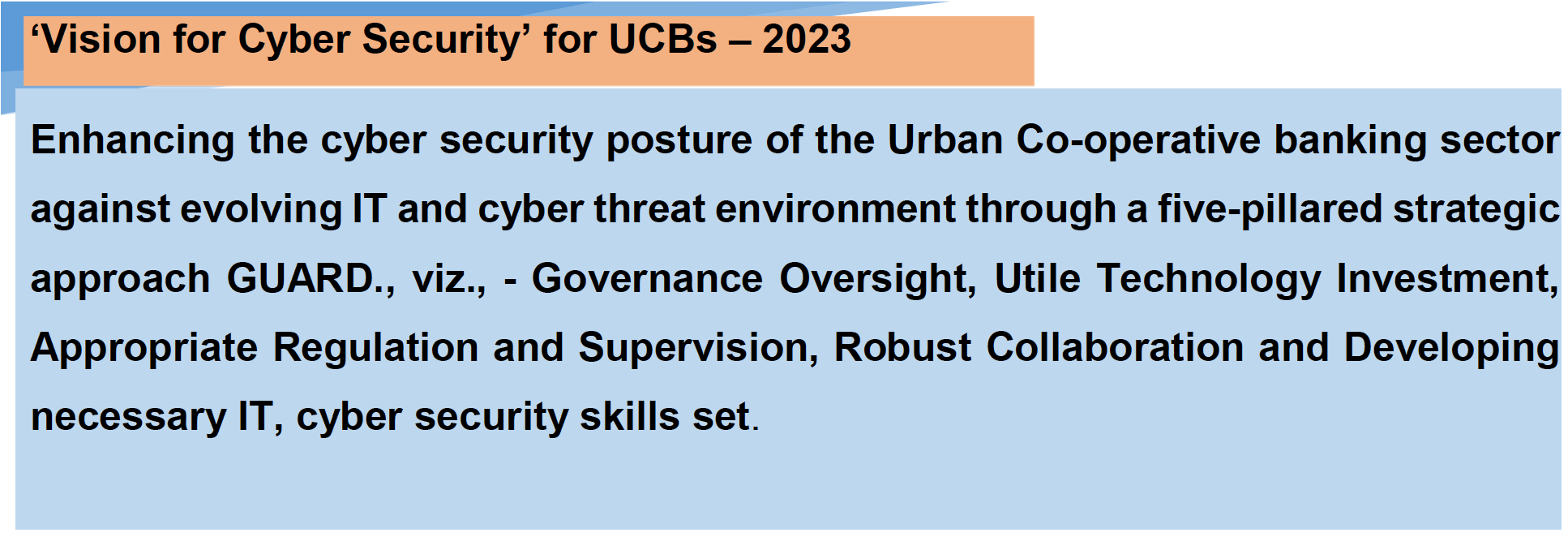 ‘Vision for Cyber Security’ for UCBs – 2023

Enhancing the cyber security posture of the Urban Co-operative banking sector against evolving IT and cyber threat environment through a five-pillared strategic approach GUARD., viz., - Governance Oversight, Utile Technology Investment, Appropriate Regulation and Supervision, Robust Collaboration and Developing necessary IT, cyber security skills set.